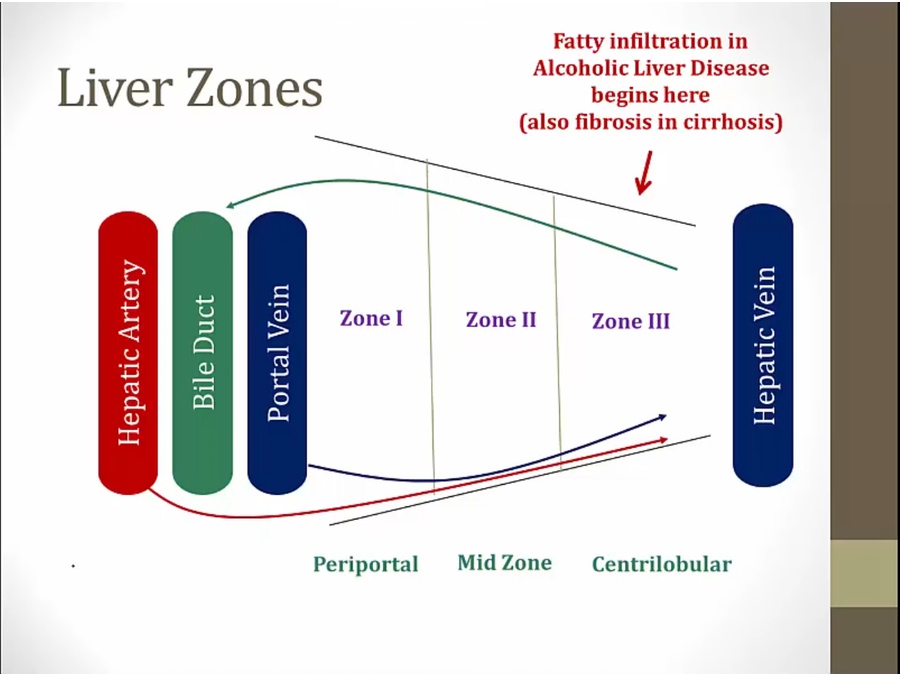 Liver Zones

Fatty infiltration in Alcoholic Liver Disease begins here (also fibrosis in cirrhosis)

Hepatic Artery

Bile Duct

Portal Vein

Zone I

Zone II

Zone III

Hepatic Vein

Periportal

Mid Zone

Centrilobular